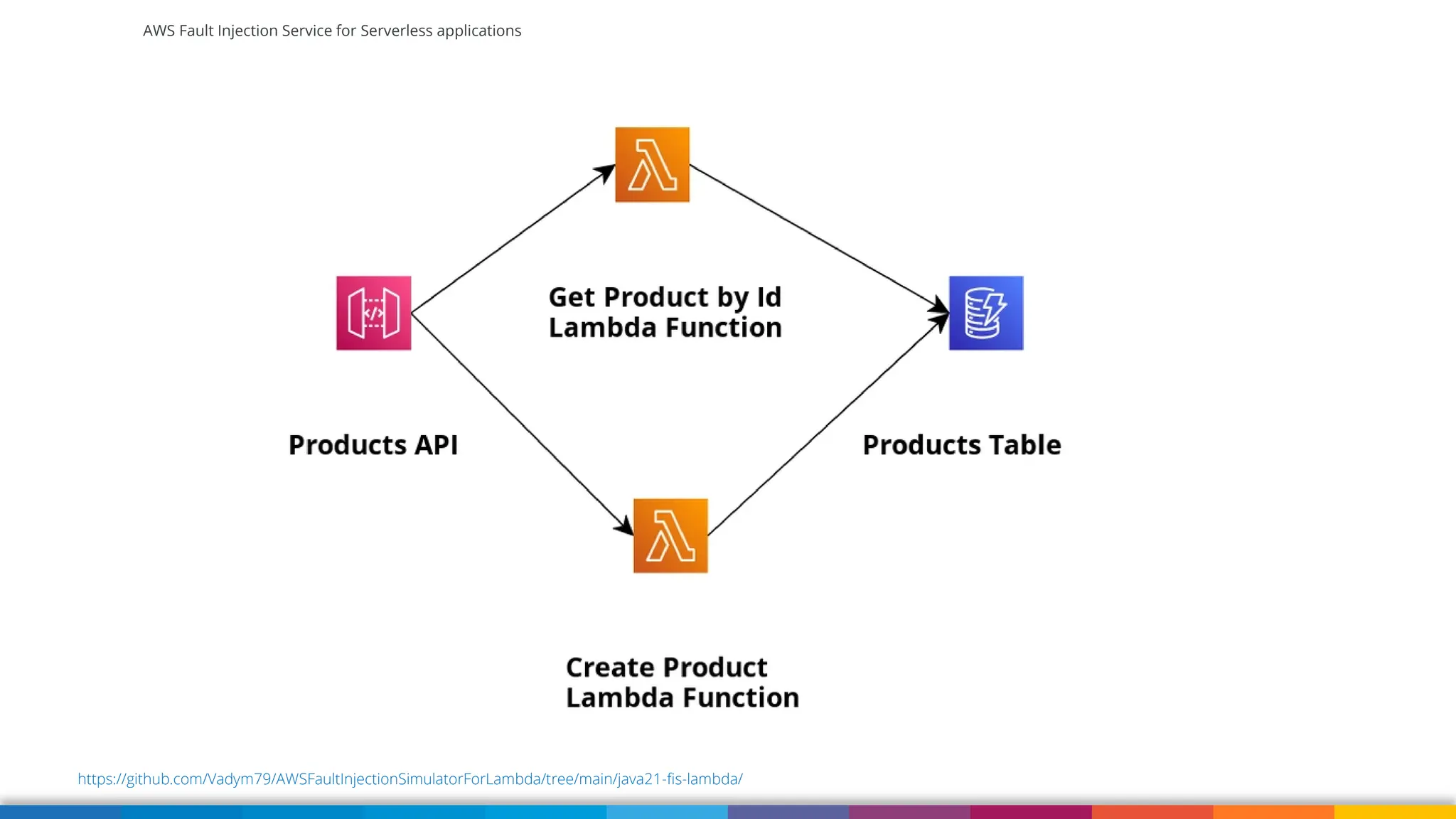 AWS Fault Injection Service for Serverless applications

Get Product by Id
Lambda Function

Products API

Products Table

Create Product
Lambda Function

https://github.com/Vadym79/AWSFaultInjectionSimulatorForLambda/tree/main/java21-fis-lambda/